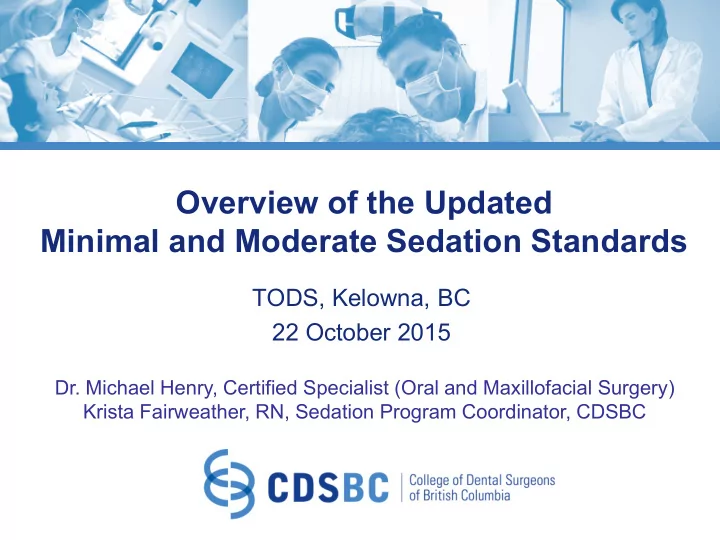 Overview of the Updated
Minimal and Moderate Sedation Standards

TODS, Kelowna, BC
22 October 2015

Dr. Michael Henry, Certified Specialist (Oral and Maxillofacial Surgery)
Krista Fairweather, RN, Sedation Program Coordinator, CDSBC

CDSBC | College of Dental Surgeons of British Columbia